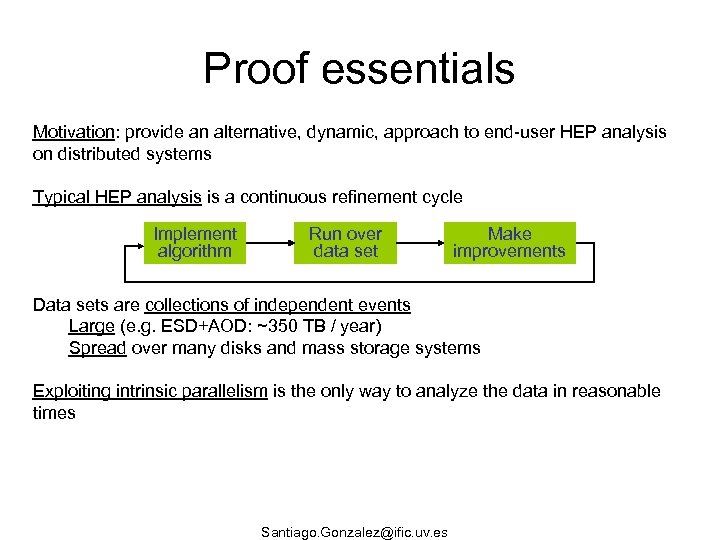 Proof essentials

Motivation: provide an alternative, dynamic, approach to end-user HEP analysis on distributed systems

Typical HEP analysis is a continuous refinement cycle

Implement algorithm

Run over data set

Make improvements

Data sets are collections of independent events
Large (e.g. ESD+AOD: ~350 TB / year)
Spread over many disks and mass storage systems

Exploiting intrinsic parallelism is the only way to analyze the data in reasonable times

Santiago.Gonzalez@ific.uv.es